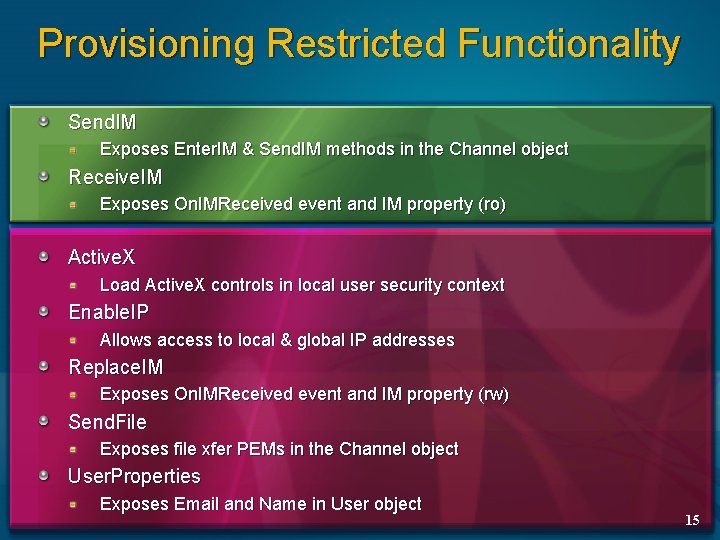 Provisioning Restricted Functionality

SendIM

Exposes EnterIM & SendIM methods in the Channel object

ReceiveIM

Exposes OnIMReceived event and IM property (ro)

ActiveX

Load ActiveX controls in local user security context

EnableIP

Allows access to local & global IP addresses

ReplaceIM

Exposes OnIMReceived event and IM property (rw)

SendFile

Exposes file xfer PEMs in the Channel object

UserProperties

Exposes Email and Name in User object

15